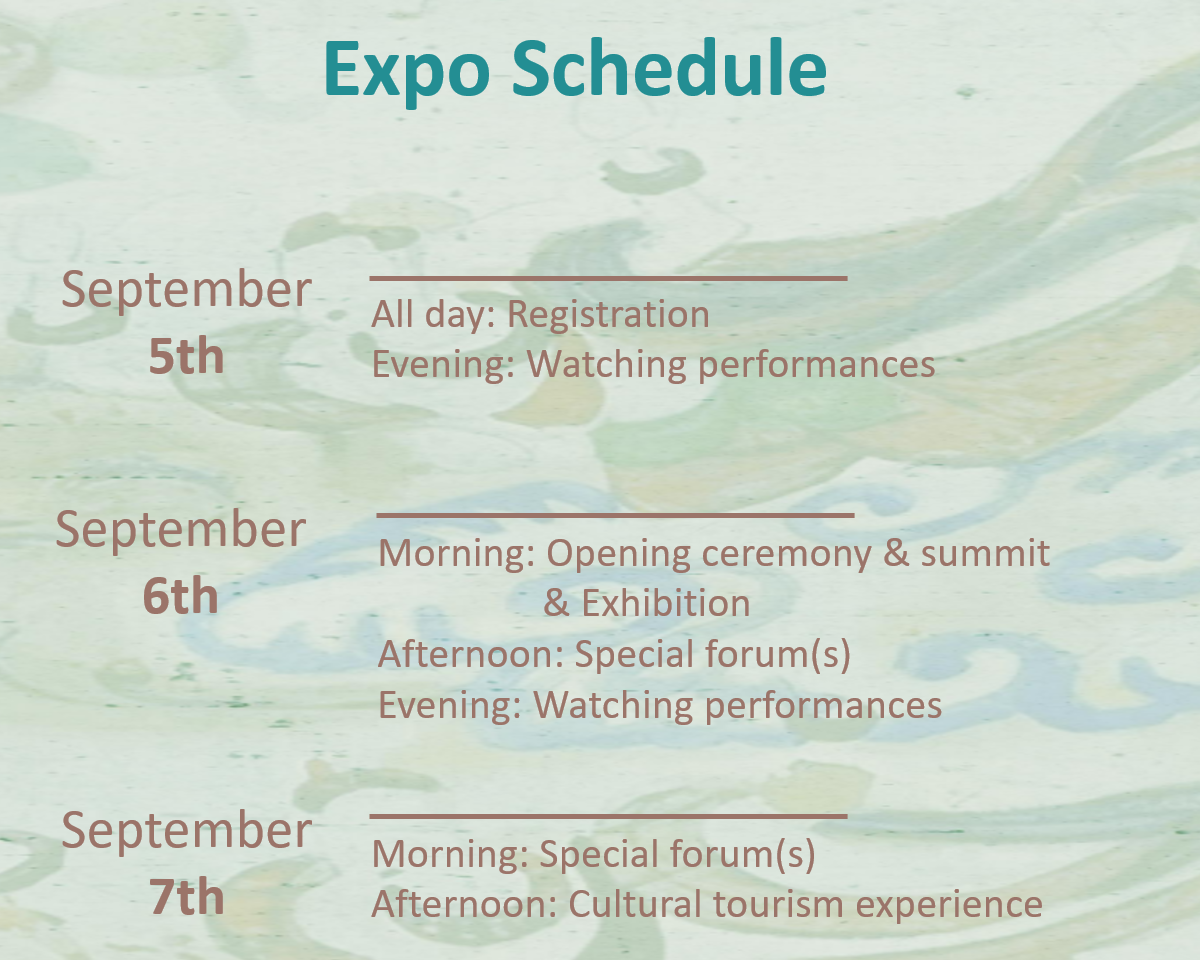 Expo Schedule

September 5th

All day: Registration
Evening: Watching performances

September 6th

Morning: Opening ceremony & summit & Exhibition
Afternoon: Special forum(s)
Evening: Watching performances

September 7th

Morning: Special forum(s)
Afternoon: Cultural tourism experience